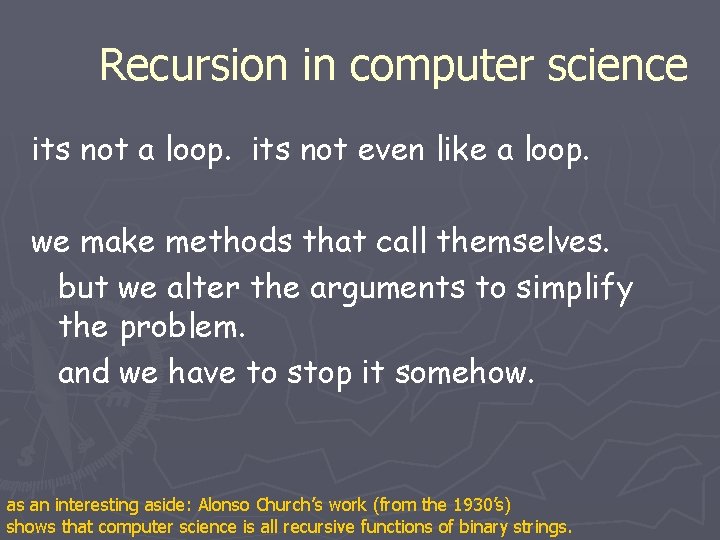 Recursion in computer science

its not a loop. its not even like a loop.

we make methods that call themselves.

but we alter the arguments to simplify the problem.

and we have to stop it somehow.

as an interesting aside: Alonso Church's work (from the 1930's) shows that computer science is all recursive functions of binary strings.